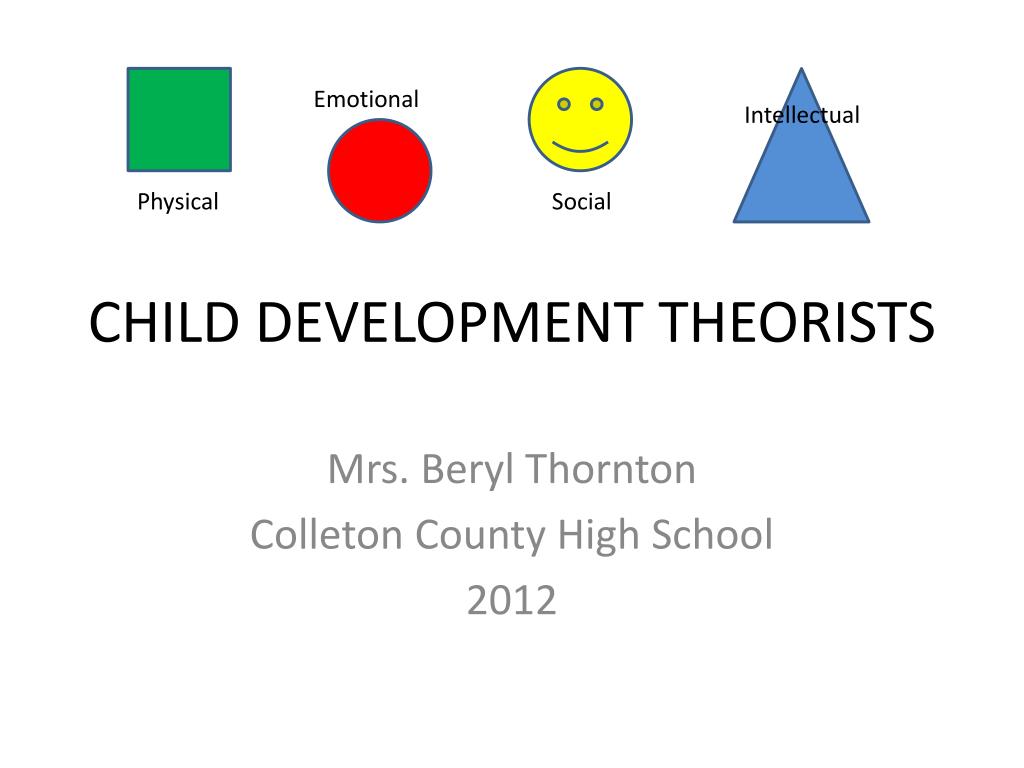 Emotional

Intellectual

Physical

Social

CHILD DEVELOPMENT THEORISTS

Mrs. Beryl Thornton
Colleton County High School
2012